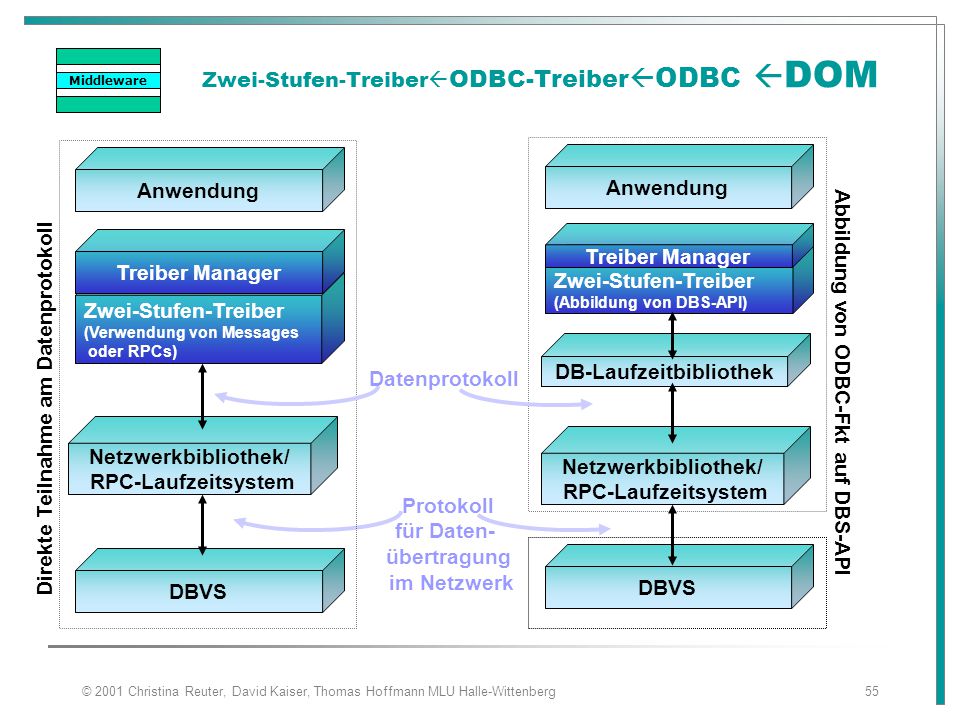 Middleware

Zwei-Stufen-Treiber←ODBC-Treiber←ODBC ←DOM

Direkte Teilnahme am Datenprotokoll

Anwendung

Treiber Manager

Zwei-Stufen-Treiber
(Verwendung von Messages oder RPCs)

Netzwerkbibliothek/ RPC-Laufzeitsystem

DBVS

Datenprotokoll

Protokoll für Datenübertragung im Netzwerk

Anwendung

Treiber Manager

Zwei-Stufen-Treiber
(Abbildung von DBS-API)

DB-Laufzeitbibliothek

Netzwerkbibliothek/ RPC-Laufzeitsystem

DBVS

Abbildung von ODBC-Fkt auf DBS-API

© 2001 Christina Reuter, David Kaiser, Thomas Hoffmann MLU Halle-Wittenberg

55